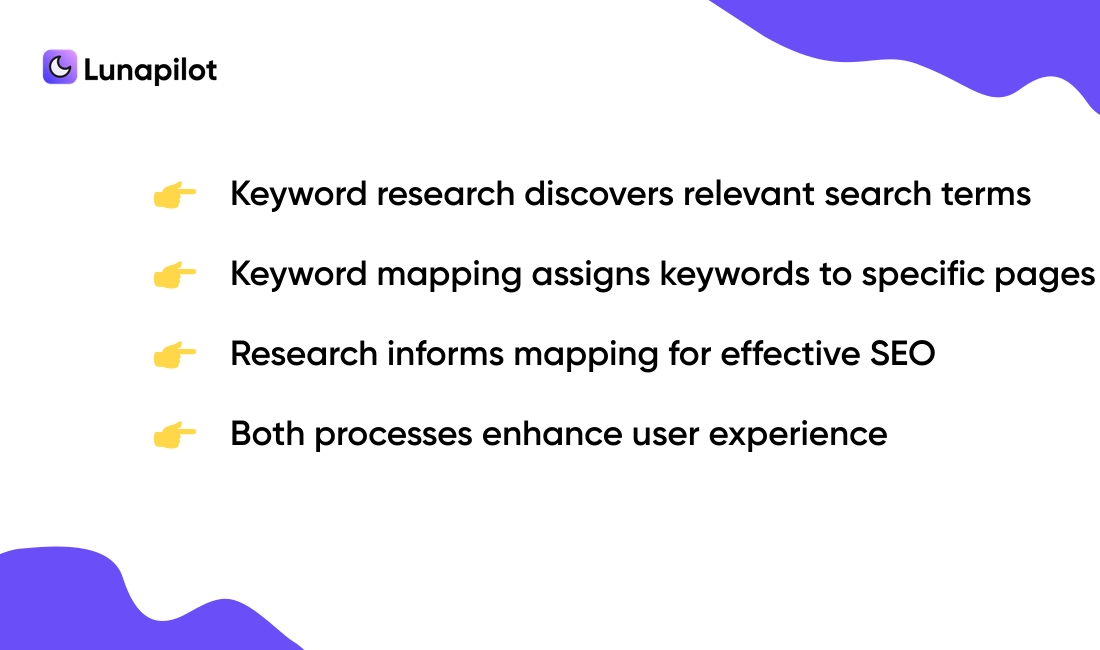 Lunapilot

👉 Keyword research discovers relevant search terms

👉 Keyword mapping assigns keywords to specific pages

👉 Research informs mapping for effective SEO

👉 Both processes enhance user experience